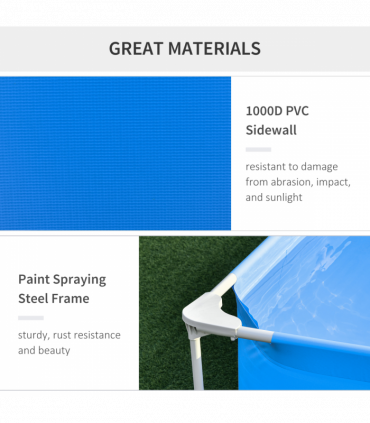 GREAT MATERIALS

1000D PVC Sidewall

resistant to damage from abrasion, impact, and sunlight

Paint Spraying Steel Frame

sturdy, rust resistance and beauty